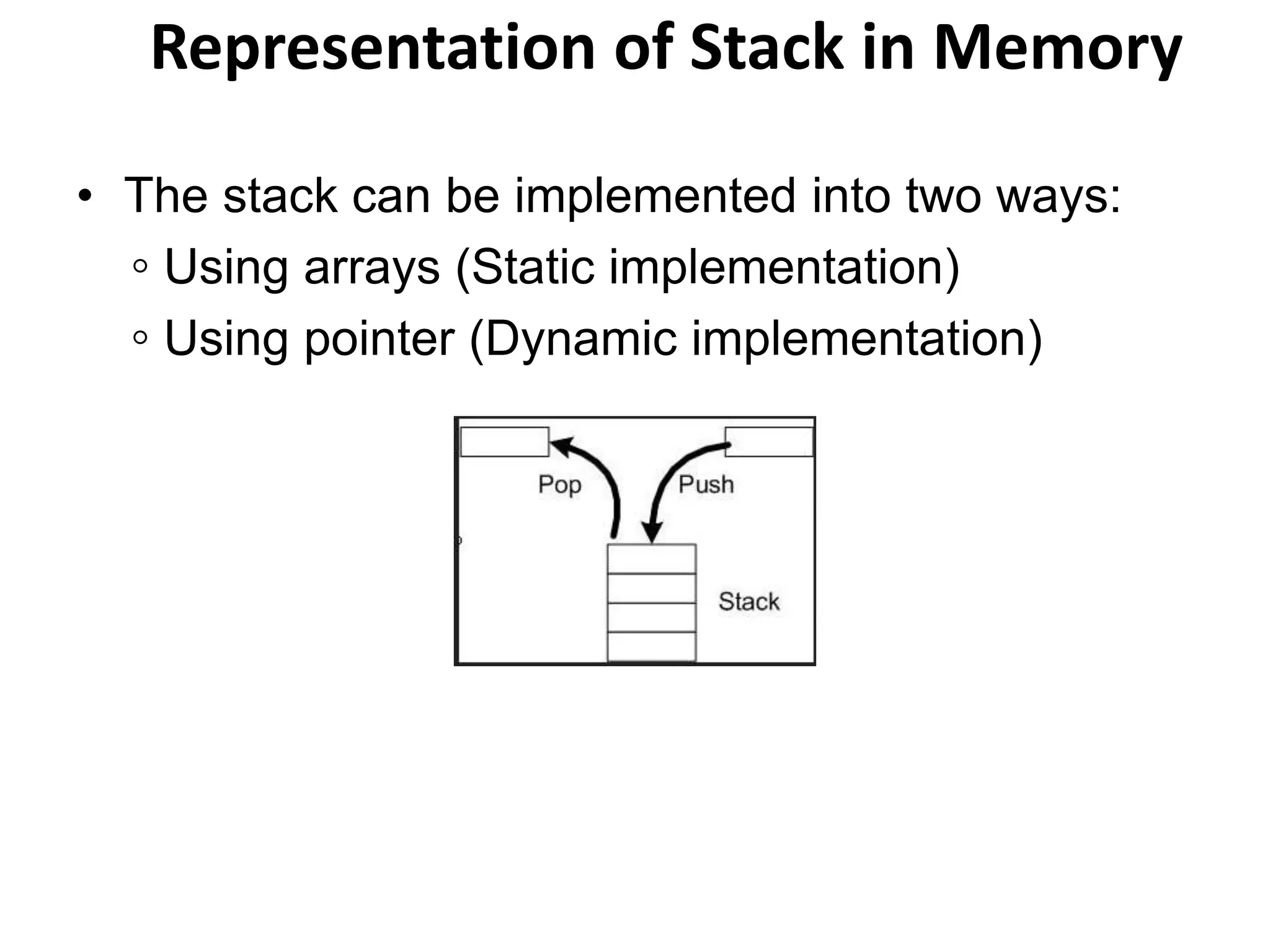 Representation of Stack in Memory

• The stack can be implemented into two ways:
  ◦ Using arrays (Static implementation)
  ◦ Using pointer (Dynamic implementation)

Pop
Push
Stack